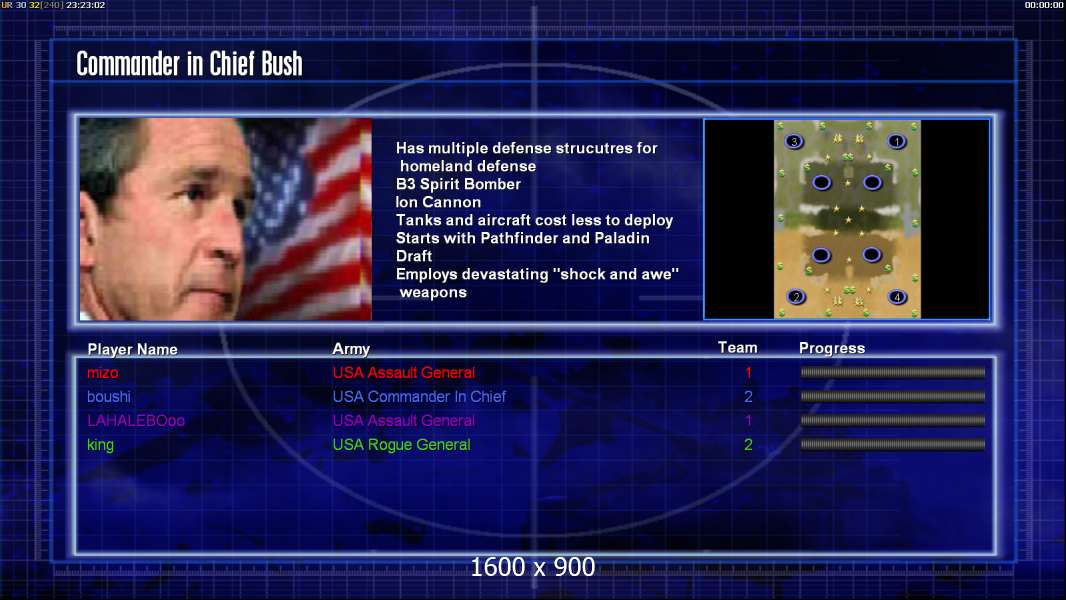 UR 30 32(240) 23:23:02

00:00:00

Commander in Chief Bush

Has multiple defense strucutres for homeland defense
B3 Spirit Bomber
Ion Cannon
Tanks and aircraft cost less to deploy
Starts with Pathfinder and Paladin
Draft
Employs devastating "shock and awe" weapons

3 1 2 4

| Player Name | Army | Team | Progress |
|---|---|---|---|
| mizo | USA Assault General | 1 | |
| boushi | USA Commander In Chief | 2 | |
| LAHALEBOoo | USA Assault General | 1 | |
| king | USA Rogue General | 2 | |

1600 x 900